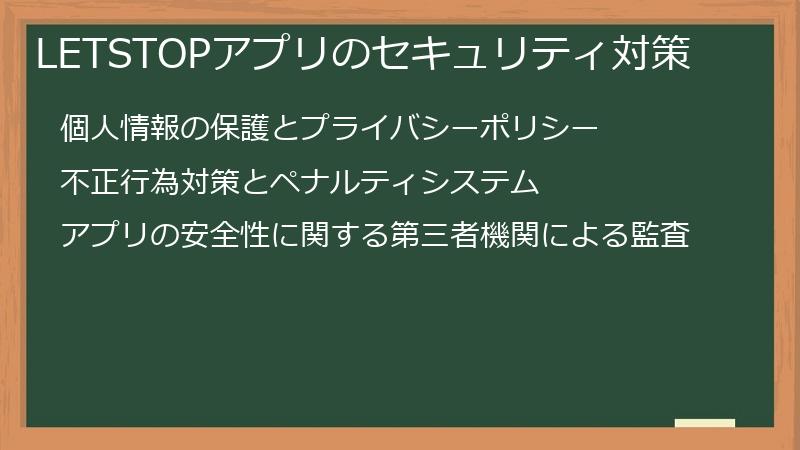 LETSTOPアプリのセキュリティ対策

個人情報の保護とプライバシーポリシー

不正行為対策とペナルティシステム

アプリの安全性に関する第三者機関による監査